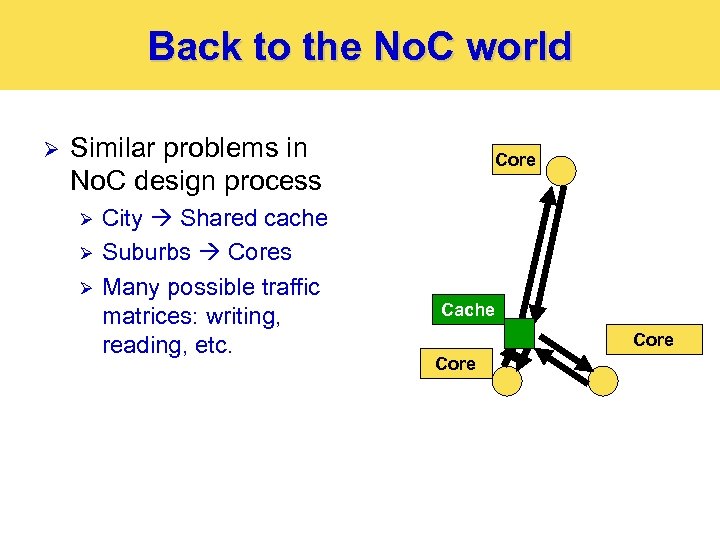 Back to the NoC world

➢ Similar problems in NoC design process
➢ City → Shared cache
➢ Suburbs → Cores
➢ Many possible traffic matrices: writing, reading, etc.

Core

Cache

Core

Core